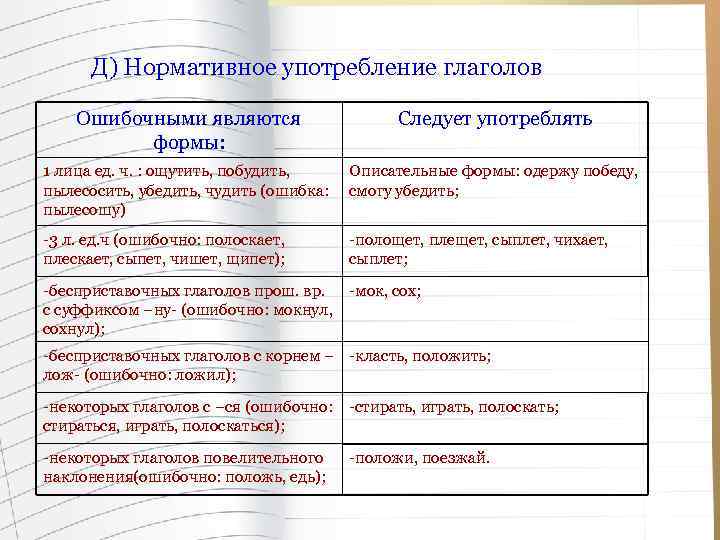 Д) Нормативное употребление глаголов

| Ошибочными являются формы: | Следует употреблять |
|---|---|
| 1 лица ед. ч. : ощутить, побудить, пылесосить, убедить, чудить (ошибка: пылесошу) | Описательные формы: одержу победу, смогу убедить; |
| -3 л. ед.ч (ошибочно: полоскает, плескает, сыпет, чишет, щипет); | -полощет, плещет, сыплет, чихает, сыплет; |
| -бесприставочных глаголов прош. вр. с суффиксом –ну- (ошибочно: мокнул, сохнул); | -мок, сох; |
| -бесприставочных глаголов с корнем –лож- (ошибочно: ложил); | -класть, положить; |
| -некоторых глаголов с –ся (ошибочно: стираться, играть, полоскаться); | -стирать, играть, полоскать; |
| -некоторых глаголов повелительного наклонения(ошибочно: положь, едь); | -положи, поезжай. |